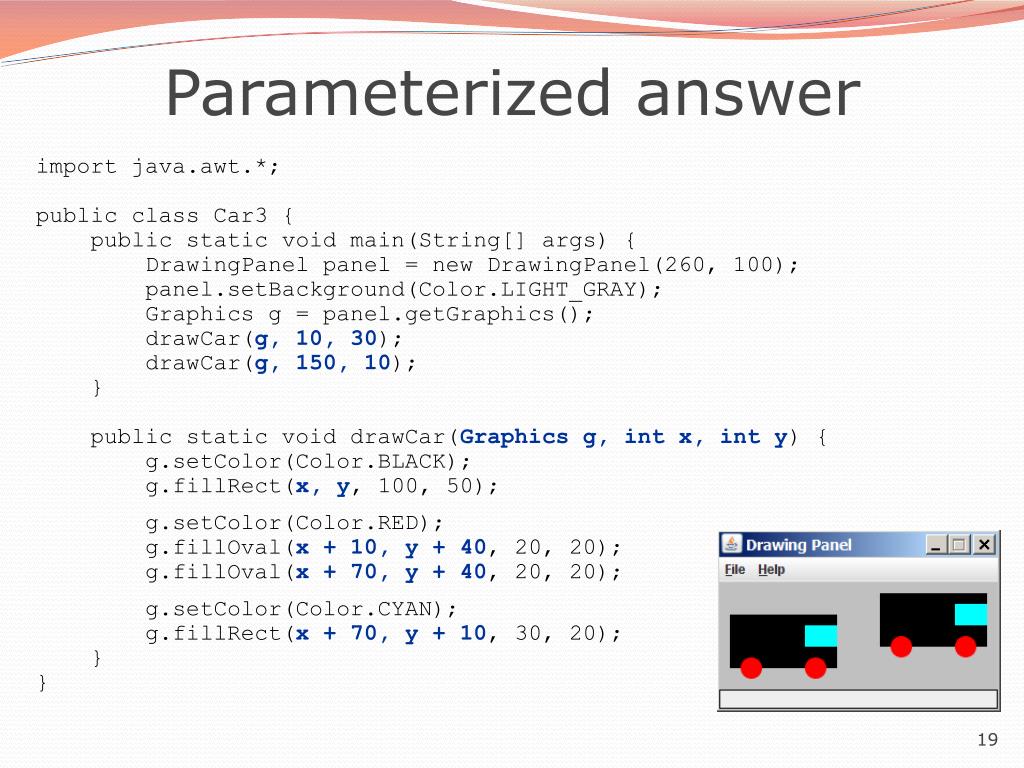 Parameterized answer

import java.awt.*;

public class Car3 {
    public static void main(String[] args) {
        DrawingPanel panel = new DrawingPanel(260, 100);
        panel.setBackground(Color.LIGHT_GRAY);
        Graphics g = panel.getGraphics();
        drawCar(g, 10, 30);
        drawCar(g, 150, 10);
    }

    public static void drawCar(Graphics g, int x, int y) {
        g.setColor(Color.BLACK);
        g.fillRect(x, y, 100, 50);

        g.setColor(Color.RED);
        g.fillOval(x + 10, y + 40, 20, 20);
        g.fillOval(x + 70, y + 40, 20, 20);

        g.setColor(Color.CYAN);
        g.fillRect(x + 70, y + 10, 30, 20);
    }
}

Drawing Panel
File Help

19